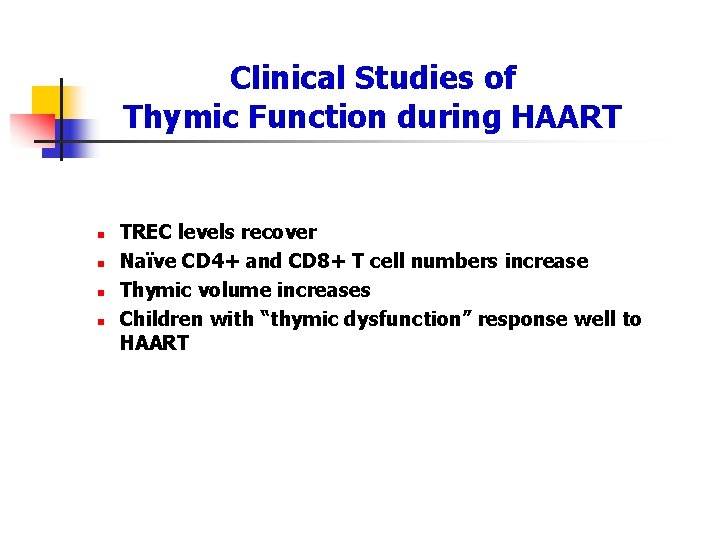 Clinical Studies of
Thymic Function during HAART

- TREC levels recover
- Naïve CD4+ and CD8+ T cell numbers increase
- Thymic volume increases
- Children with “thymic dysfunction” response well to HAART